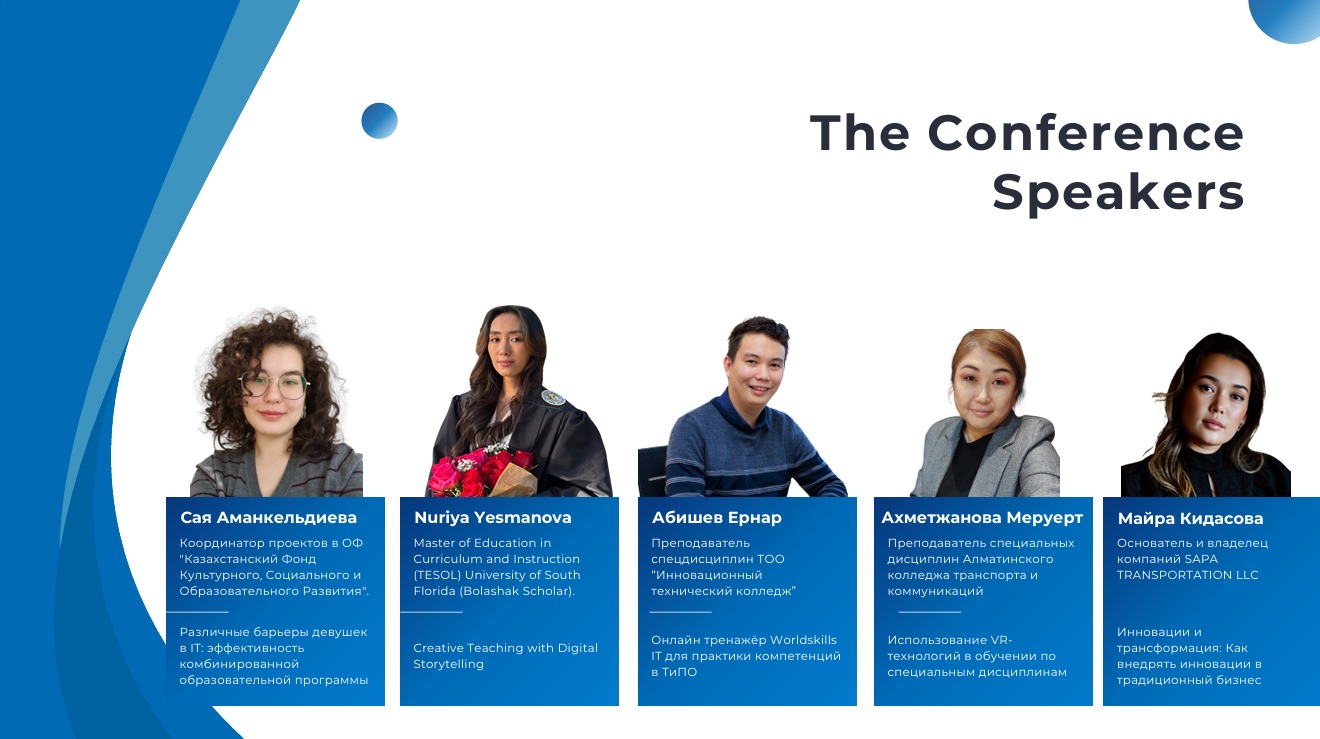 The Conference Speakers

Сая Аманкельдиева

Координатор проектов в ОФ "Казахстанский Фонд Культурного, Социального и Образовательного Развития".

Различные барьеры девушек в IT: эффективность комбинированной образовательной программы

Nuriya Yesmanova

Master of Education in Curriculum and Instruction (TESOL) University of South Florida (Bolashak Scholar).

Creative Teaching with Digital Storytelling

Абишев Ернар

Преподаватель спецдисциплин ТОО "Инновационный технический колледж"

Онлайн тренажёр Worldskills IT для практики компетенций в ТиПО

Ахметжанова Меруерт

Преподаватель специальных дисциплин Алматинского колледжа транспорта и коммуникаций

Использование VR-технологий в обучении по специальным дисциплинам

Майра Кидасова

Основатель и владелец компаний SAPA TRANSPORTATION LLC

Инновации и трансформация: Как внедрять инновации в традиционный бизнес